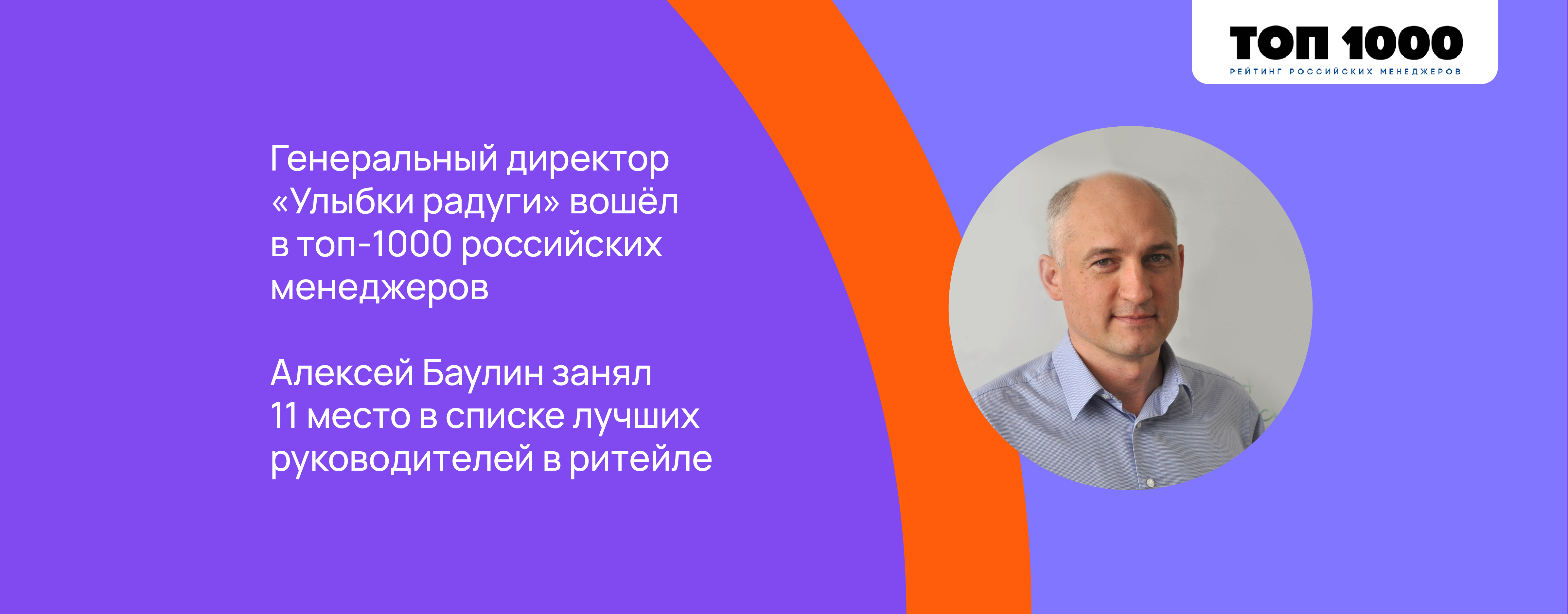 ТОП 1000
РЕЙТИНГ РОССИЙСКИХ МЕНЕДЖЕРОВ

Генеральный директор «Улыбки радуги» вошёл в топ-1000 российских менеджеров

Алексей Баулин занял 11 место в списке лучших руководителей в ритейле